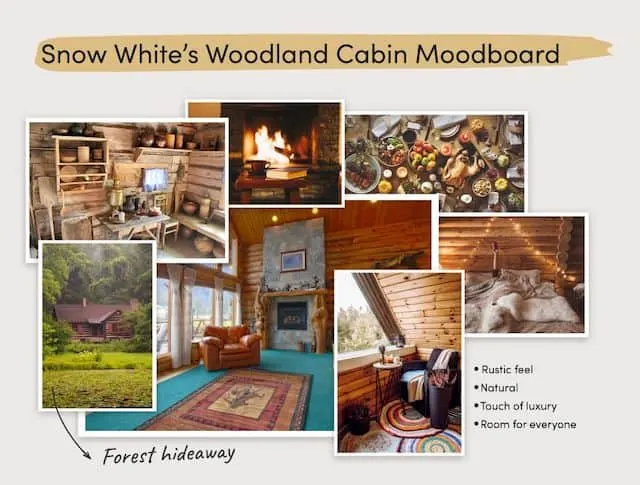 Snow White's Woodland Cabin Moodboard

• Rustic feel
• Natural
• Touch of luxury
• Room for everyone

Forest hideaway